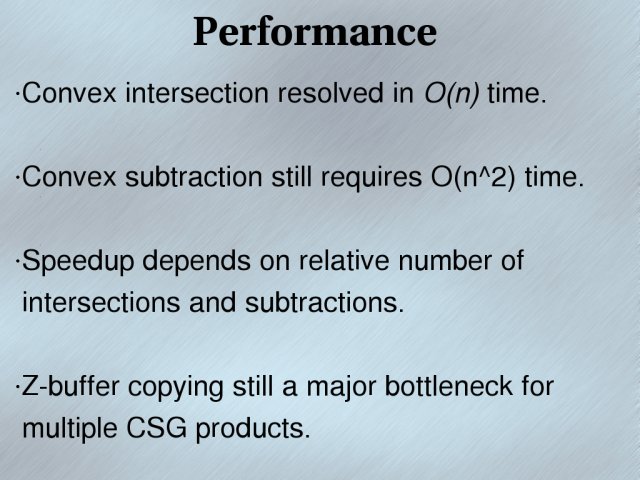 Performance

·Convex intersection resolved in $O(n)$ time.

·Convex subtraction still requires O(n^2) time.

·Speedup depends on relative number of intersections and subtractions.

·Z-buffer copying still a major bottleneck for multiple CSG products.